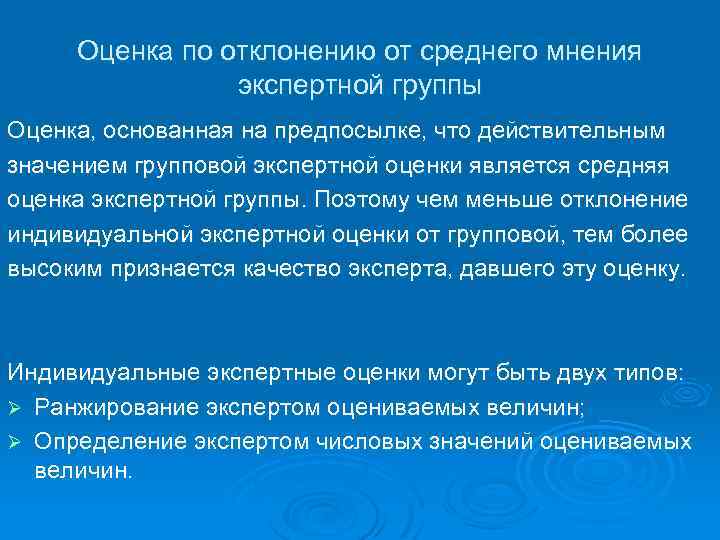 Оценка по отклонению от среднего мнения экспертной группы

Оценка, основанная на предпосылке, что действительным значением групповой экспертной оценки является средняя оценка экспертной группы. Поэтому чем меньше отклонение индивидуальной экспертной оценки от групповой, тем более высоким признается качество эксперта, давшего эту оценку.

Индивидуальные экспертные оценки могут быть двух типов:
➢ Ранжирование экспертом оцениваемых величин;
➢ Определение экспертом числовых значений оцениваемых величин.